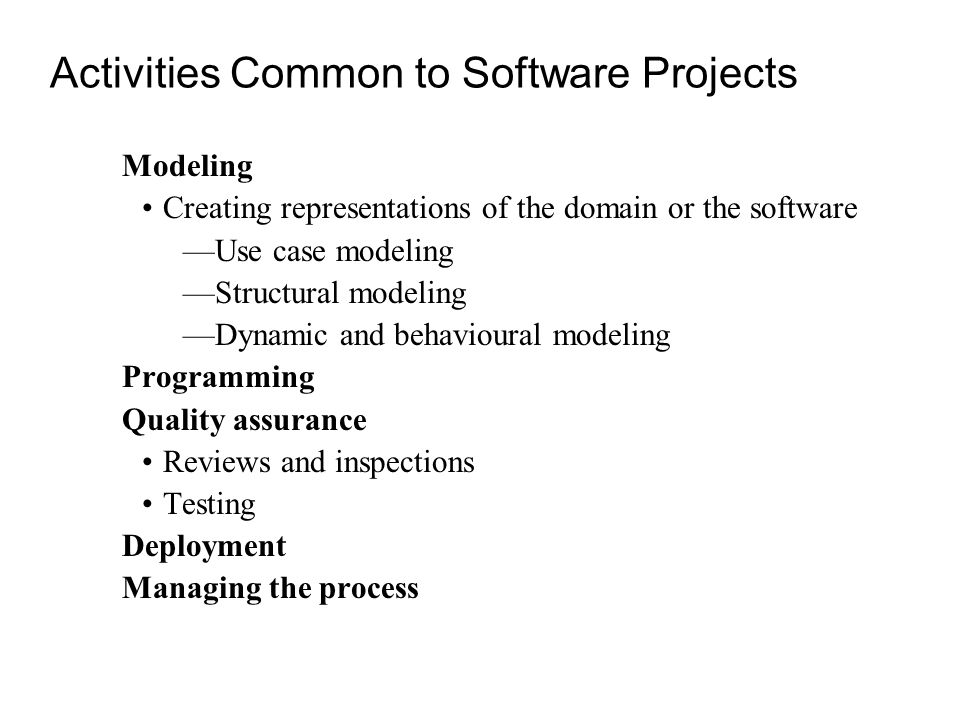 Activities Common to Software Projects

Modeling
• Creating representations of the domain or the software
—Use case modeling
—Structural modeling
—Dynamic and behavioural modeling
Programming
Quality assurance
• Reviews and inspections
• Testing
Deployment
Managing the process